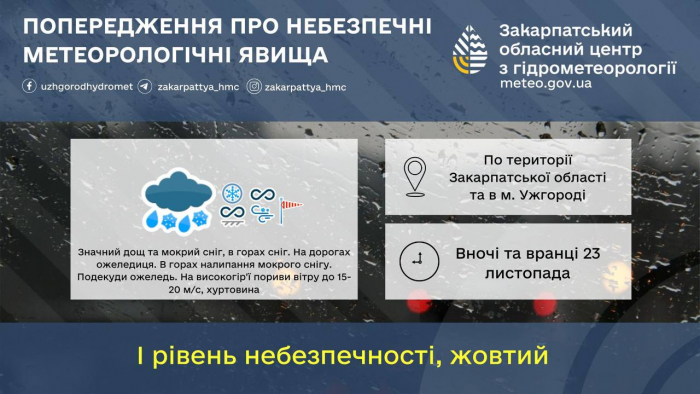 ПОПЕРЕДЖЕННЯ ПРО НЕБЕЗПЕЧНІ МЕТЕОРОЛОГІЧНІ ЯВИЩА

uzhgorodhydromet zakarpattya_hmc zakarpattya_hmc

Закарпатський обласний центр з гідрометеорології
meteo.gov.ua

Значний дощ та мокрий сніг, в горах сніг. На дорогах ожеледиця. В горах налипання мокрого снігу. Подекуди ожеледь. На високогір'ї пориви вітру до 15-20 м/с, хуртовина

По території Закарпатської області та в м. Ужгороді

Вночі та вранці 23 листопада

І рівень небезпечності, жовтий